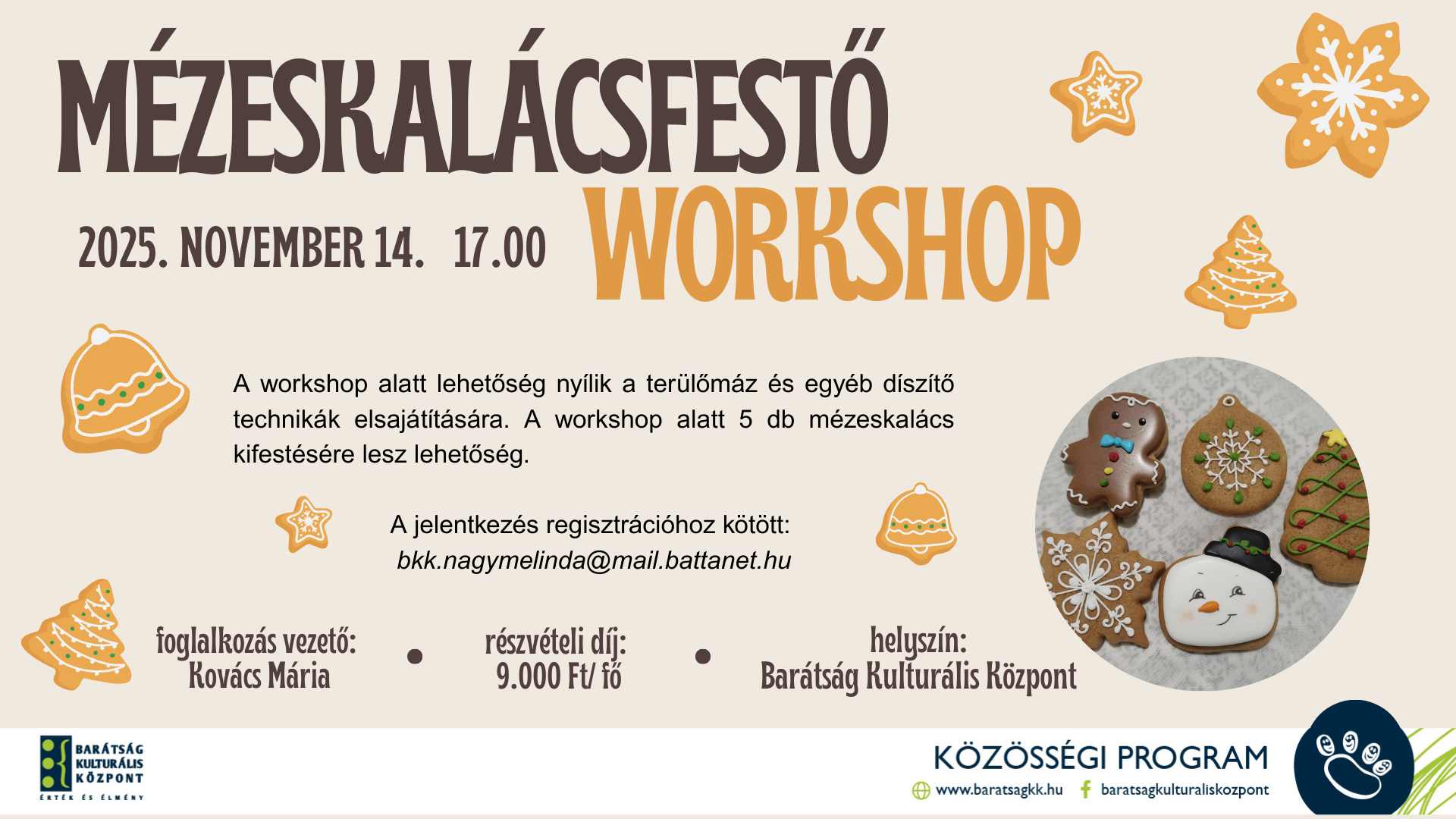 MÉZESKALÁCSFESTŐ
WORKSHOP

2025. NOVEMBER 14. 17.00

A workshop alatt lehetőség nyílik a terülőmáz és egyéb díszítő technikák elsajátítására. A workshop alatt 5 db mézeskalács kifestésére lesz lehetőség.

A jelentkezés regisztrációhoz kötött:
bkk.nagymelinda@mail.battanet.hu

foglalkozás vezető:
Kovács Mária

részvételi díj:
9.000 Ft/ fő

helyszín:
Barátság Kulturális Központ

BARÁTSÁG KULTURÁLIS KÖZPONT
ÉRTÉK ÉS ÉLMÉNY

KÖZÖSSÉGI PROGRAM
www.baratsagkk.hu baratsagkulturaliskozpont